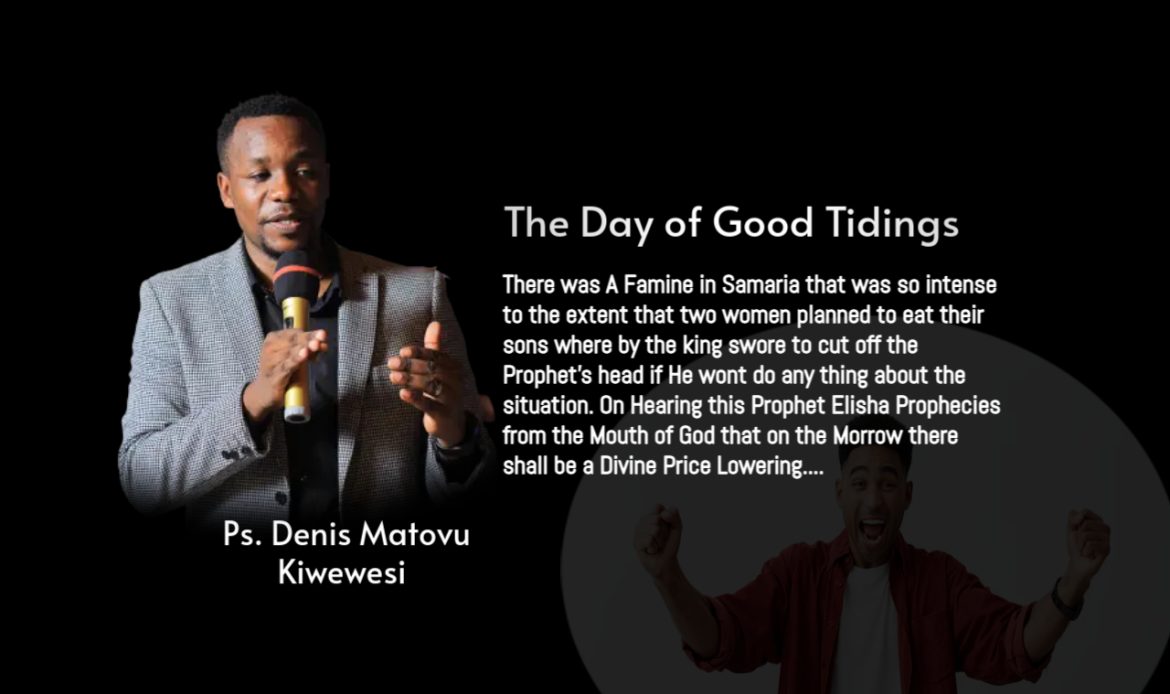 The Day of Good Tidings

There was A Famine in Samaria that was so intense to the extent that two women planned to eat their sons where by the king swore to cut off the Prophet's head if He wont do any thing about the situation. On Hearing this Prophet Elisha Prophecies from the Mouth of God that on the Morrow there shall be a Divine Price Lowering....

Ps. Denis Matovu Kiwewesi